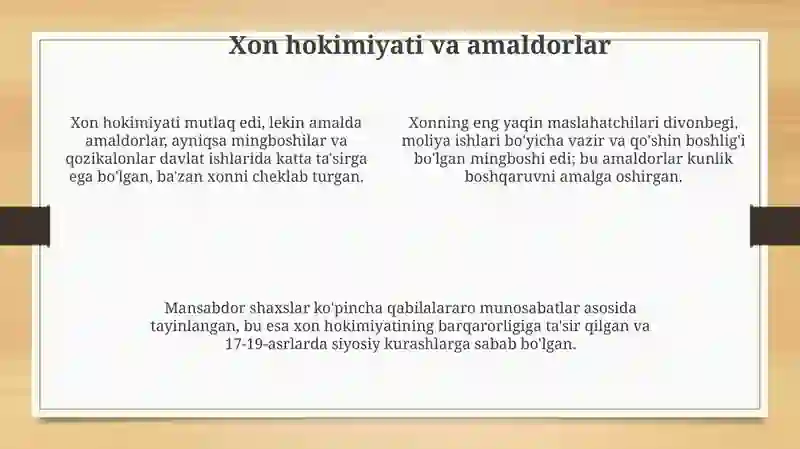 Xon hokimiyati va amaldorlar

Xon hokimiyati mutlaq edi, lekin amalda amaldorlar, ayniqsa mingboshilar va qozikalonlar davlat ishlarida katta ta'sirga ega bo'lgan, ba'zan xonni cheklab turgan.

Xonning eng yaqin maslahatchilari divonbegi, moliya ishlari bo'yicha vazir va qo'shin boshlig'i bo'lgan mingboshi edi; bu amaldorlar kunlik boshqaruvni amalga oshirgan.

Mansabdor shaxslar ko'pincha qabilalararo munosabatlar asosida tayinlangan, bu esa xon hokimiyatining barqarorligiga ta'sir qilgan va 17-19-asrlarda siyosiy kurashlarga sabab bo'lgan.